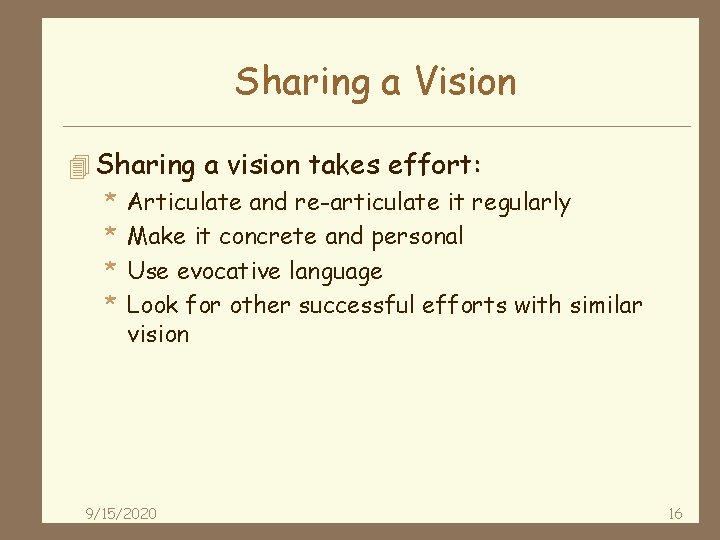 Sharing a Vision

Sharing a vision takes effort:

* Articulate and re-articulate it regularly
* Make it concrete and personal
* Use evocative language
* Look for other successful efforts with similar vision

9/15/2020

16